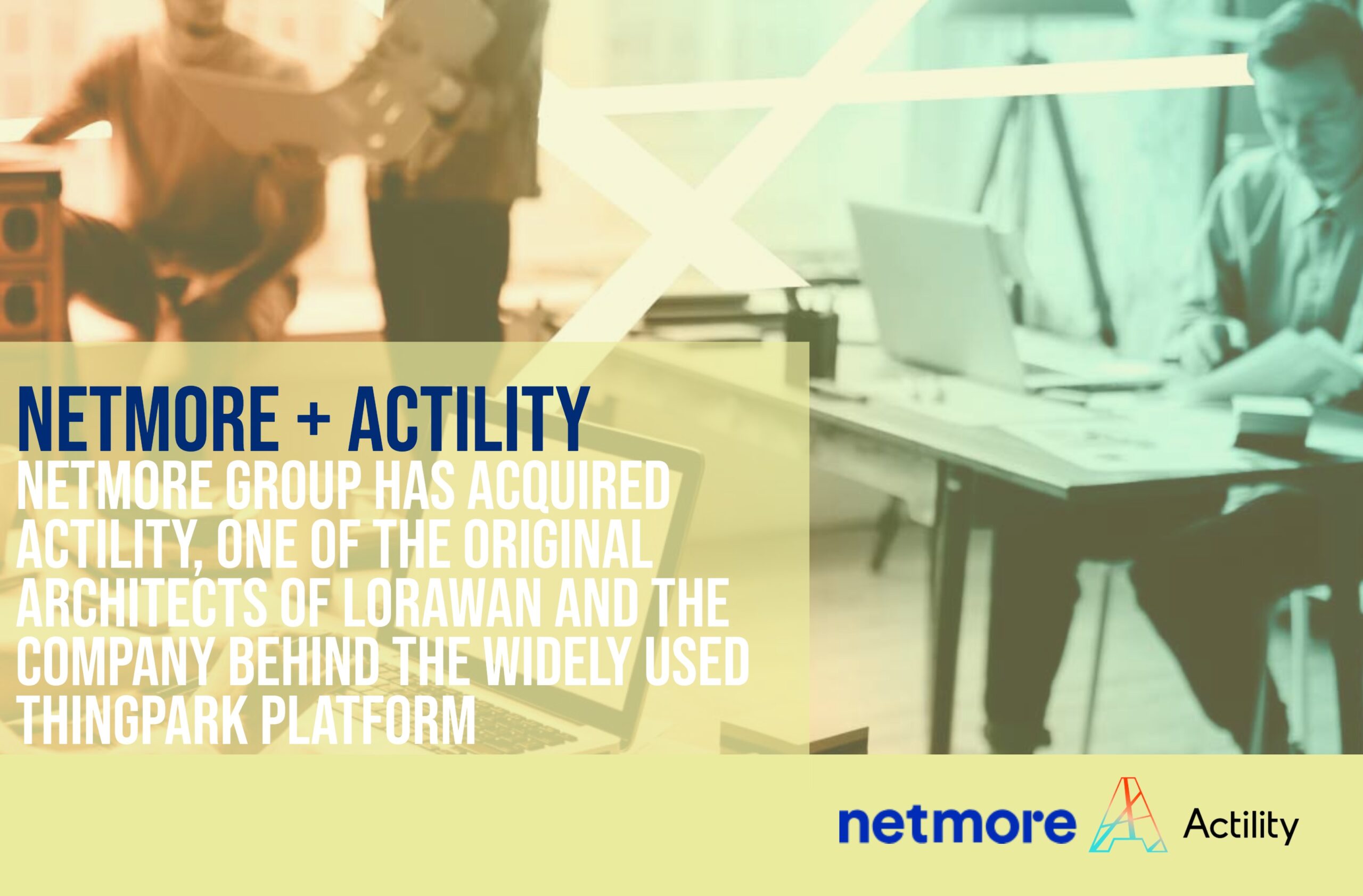 NETMORE + ACTILITY
NETMORE GROUP HAS ACQUIRED ACTILITY, ONE OF THE ORIGINAL ARCHITECTS OF LORAWAN AND THE COMPANY BEHIND THE WIDELY USED THINGPARK PLATFORM

netmore Actility